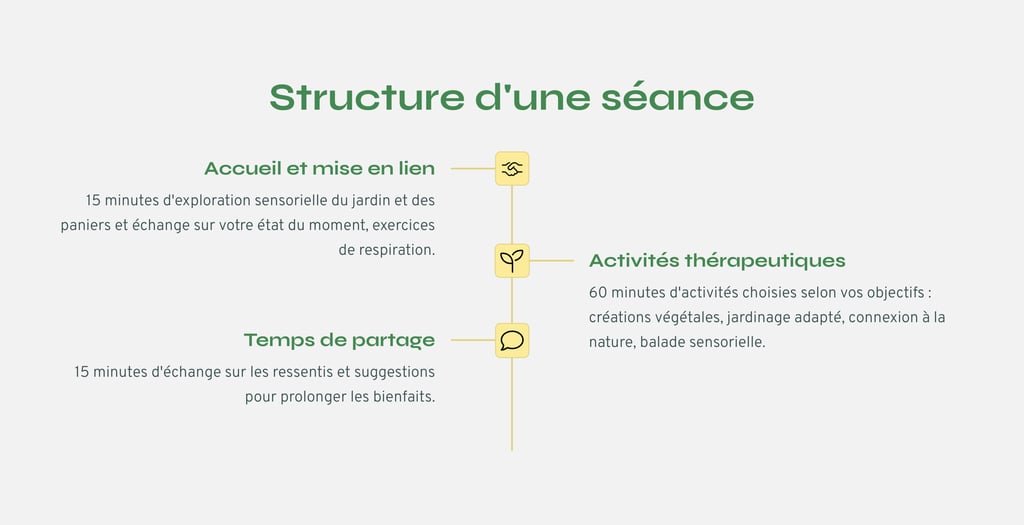 Structure d'une séance

Accueil et mise en lien

15 minutes d'exploration sensorielle du jardin et des paniers et échange sur votre état du moment, exercices de respiration.

Activités thérapeutiques

60 minutes d'activités choisies selon vos objectifs : créations végétales, jardinage adapté, connexion à la nature, balade sensorielle.

Temps de partage

15 minutes d'échange sur les ressentis et suggestions pour prolonger les bienfaits.